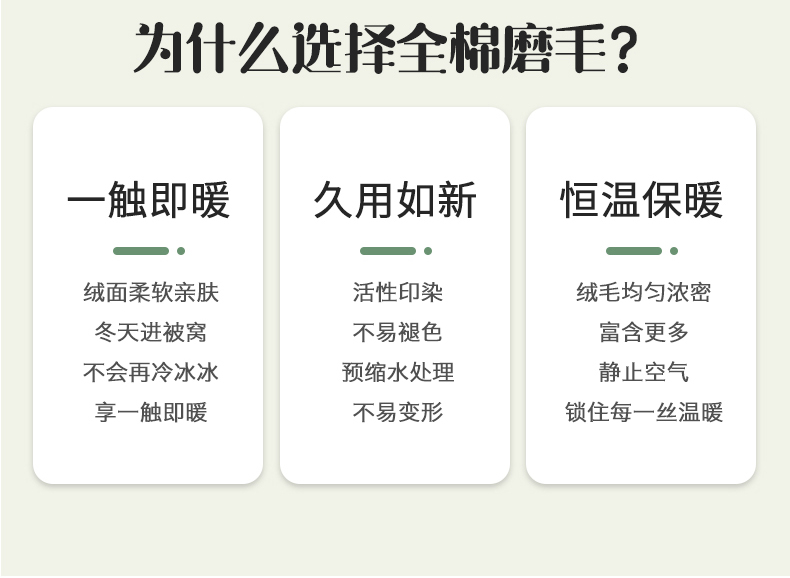 为什么选择全棉磨毛？

一触即暖

绒面柔软亲肤
冬天进被窝
不会再冷冰冰
享一触即暖

久用如新

活性印染
不易褪色
预缩水处理
不易变形

恒温保暖

绒毛均匀浓密
富含更多
静止空气
锁住每一丝温暖